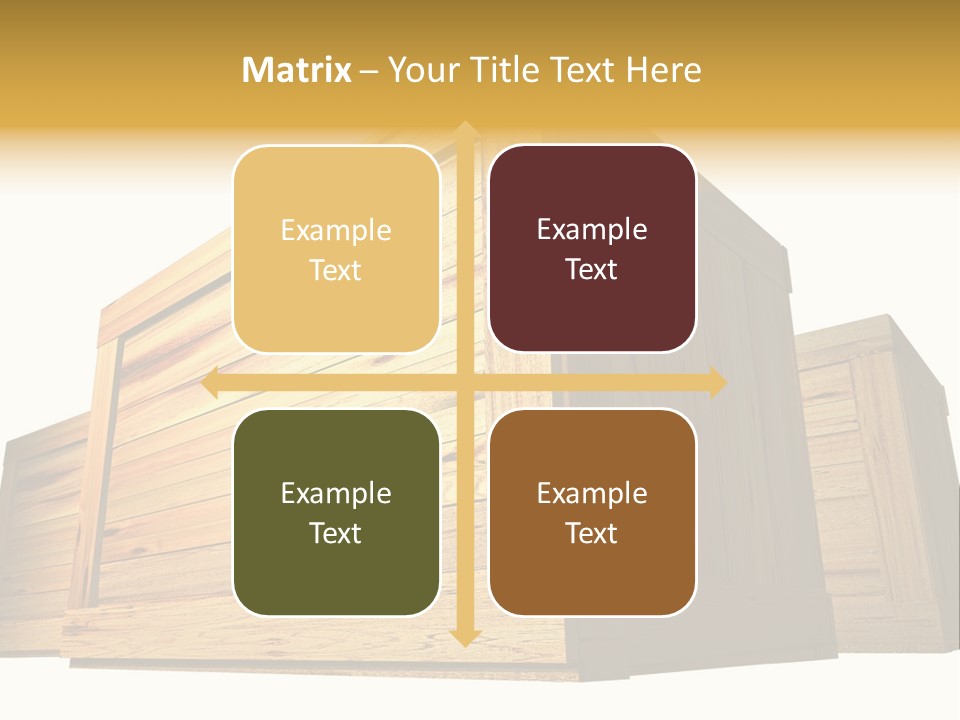 Matrix – Your Title Text Here

Example Text

Example Text

Example Text

Example Text